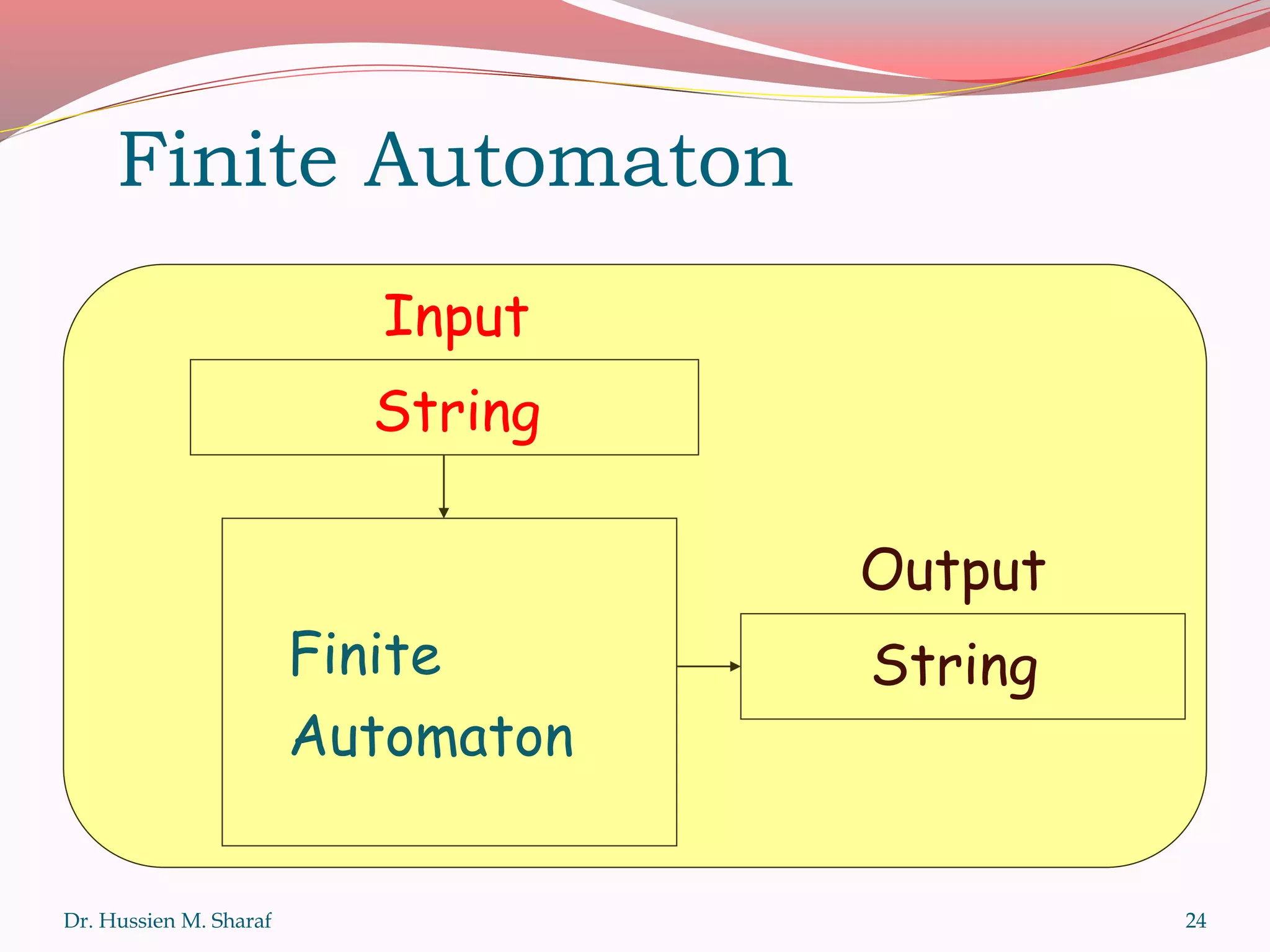 Finite Automaton

Input

String

Finite Automaton

Output

String

Dr. Hussien M. Sharaf

24